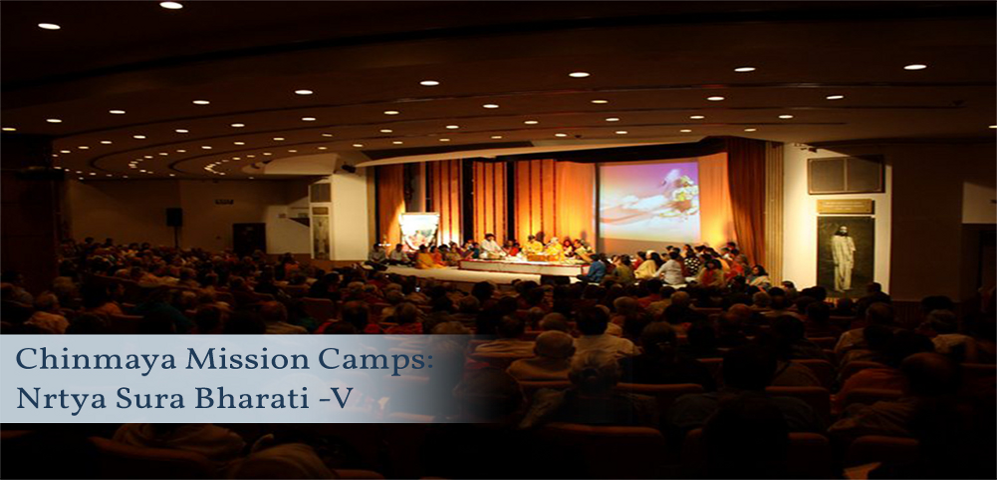 Chinmaya Mission Camps:
Nrtya Sura Bharati -V